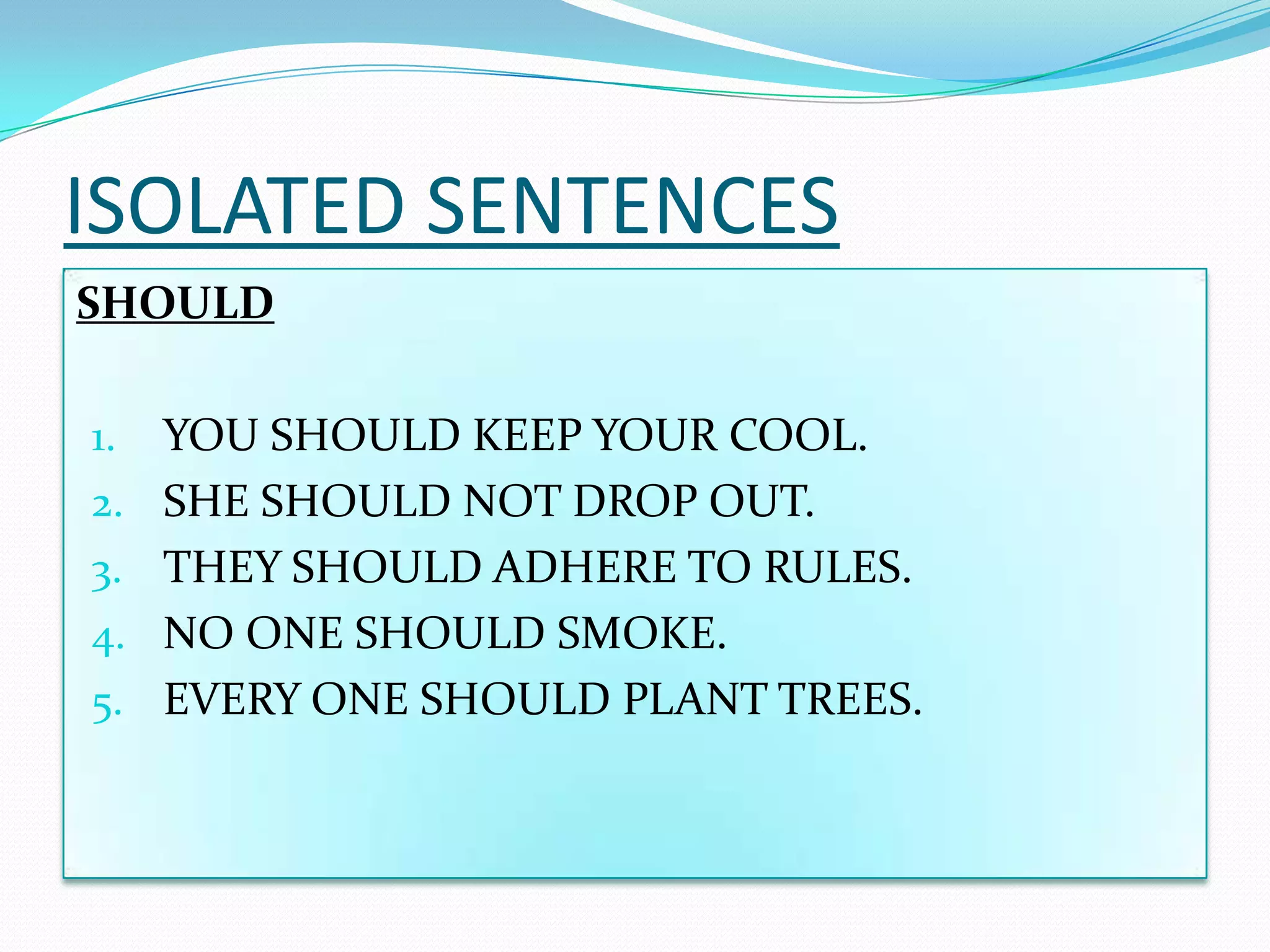 ISOLATED SENTENCES

SHOULD

1. YOU SHOULD KEEP YOUR COOL.
2. SHE SHOULD NOT DROP OUT.
3. THEY SHOULD ADHERE TO RULES.
4. NO ONE SHOULD SMOKE.
5. EVERY ONE SHOULD PLANT TREES.